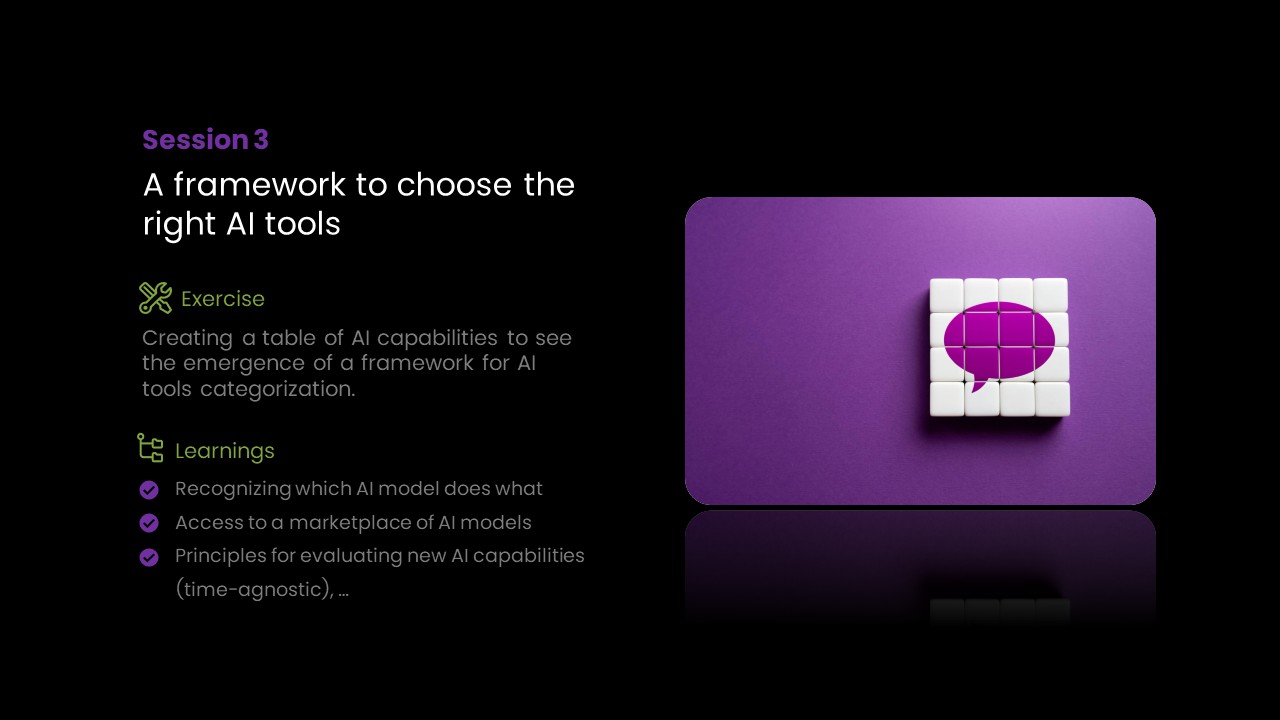 Session 3

A framework to choose the right AI tools

Exercise

Creating a table of AI capabilities to see the emergence of a framework for AI tools categorization.

Learnings

Recognizing which AI model does what

Access to a marketplace of AI models

Principles for evaluating new AI capabilities (time-agnostic), ...